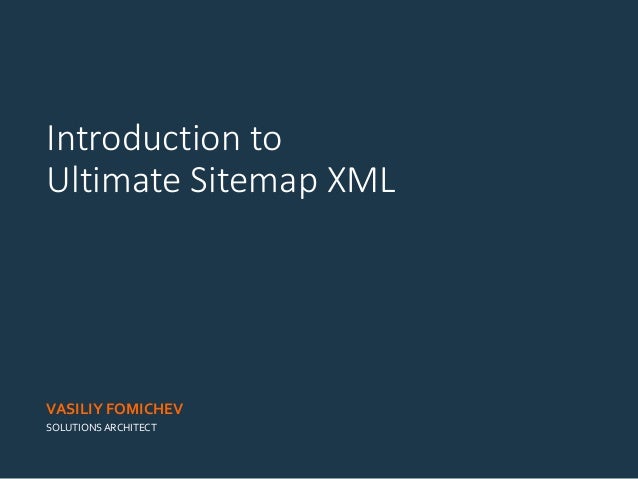 Introduction to
Ultimate Sitemap XML

VASILIY FOMICHEV
SOLUTIONS ARCHITECT